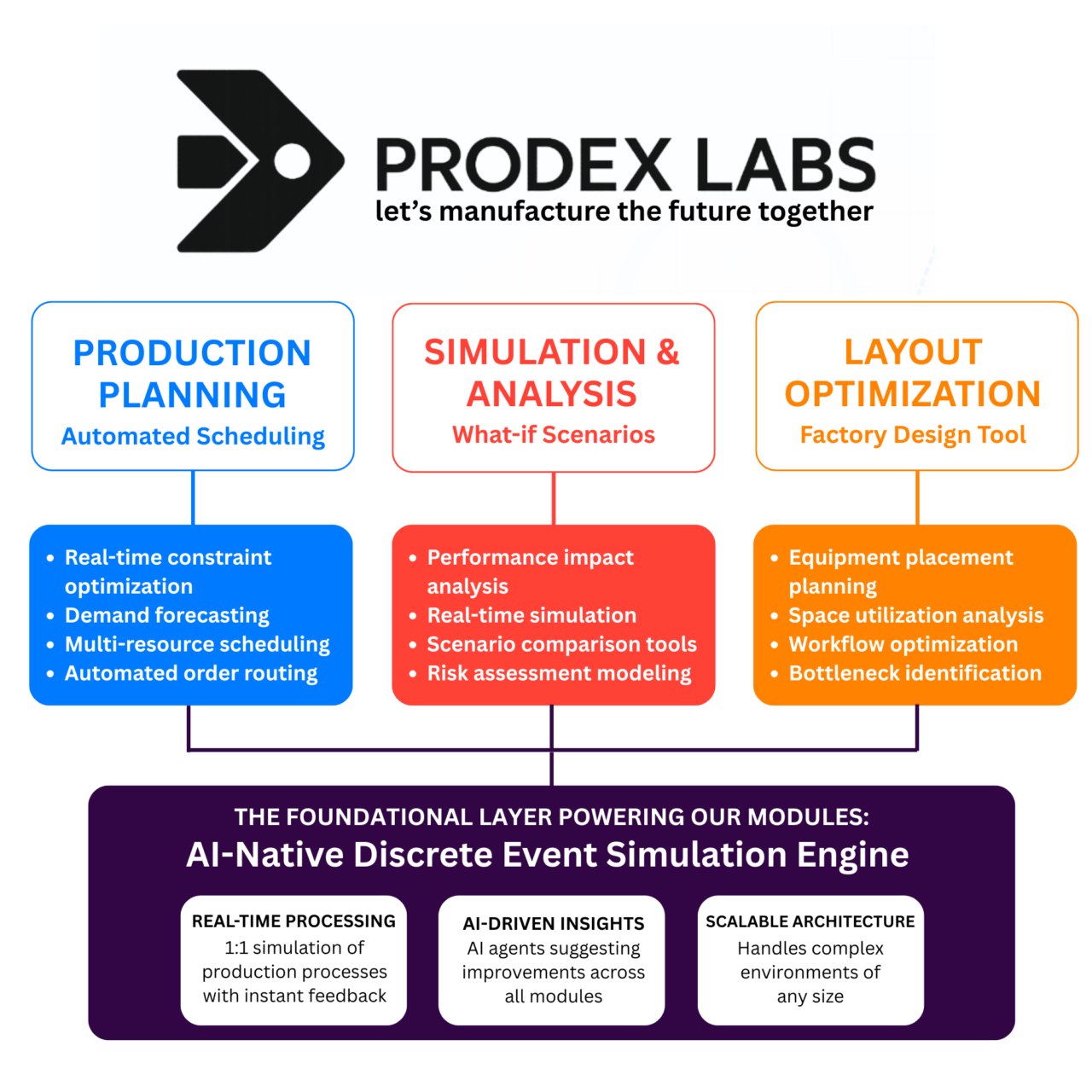 PRODEX LABS
let's manufacture the future together

PRODUCTION PLANNING
Automated Scheduling

- Real-time constraint optimization
- Demand forecasting
- Multi-resource scheduling
- Automated order routing

SIMULATION & ANALYSIS
What-if Scenarios

- Performance impact analysis
- Real-time simulation
- Scenario comparison tools
- Risk assessment modeling

LAYOUT OPTIMIZATION
Factory Design Tool

- Equipment placement planning
- Space utilization analysis
- Workflow optimization
- Bottleneck identification

THE FOUNDATIONAL LAYER POWERING OUR MODULES:
AI-Native Discrete Event Simulation Engine

REAL-TIME PROCESSING
1:1 simulation of production processes with instant feedback

AI-DRIVEN INSIGHTS
AI agents suggesting improvements across all modules

SCALABLE ARCHITECTURE
Handles complex environments of any size